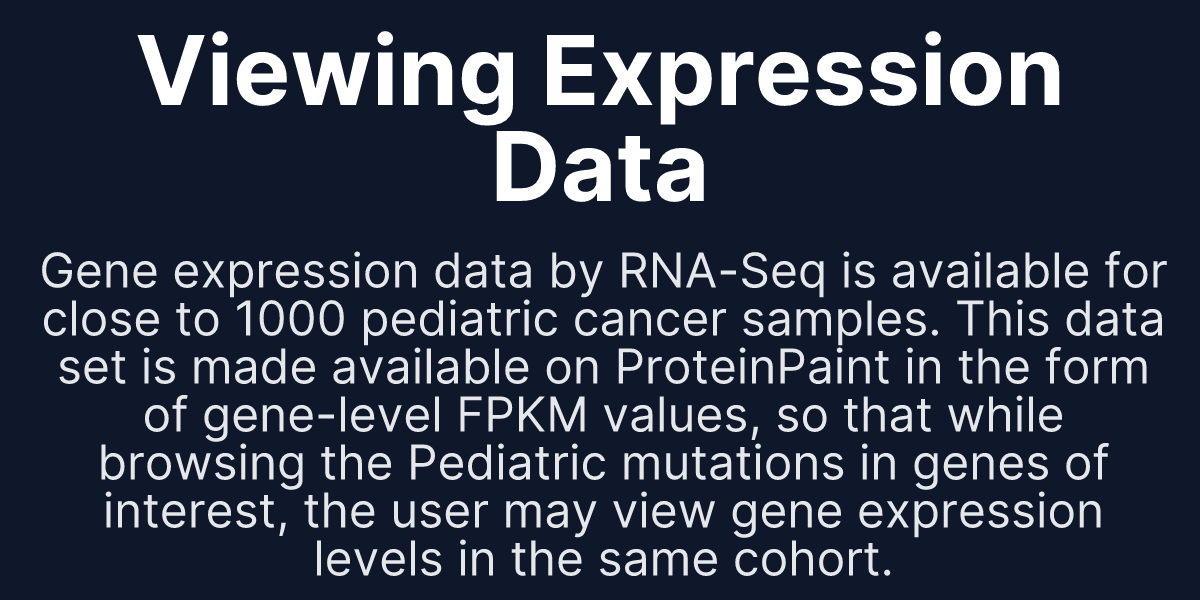 Viewing Expression Data

Gene expression data by RNA-Seq is available for close to 1000 pediatric cancer samples. This data set is made available on ProteinPaint in the form of gene-level FPKM values, so that while browsing the Pediatric mutations in genes of interest, the user may view gene expression levels in the same cohort.